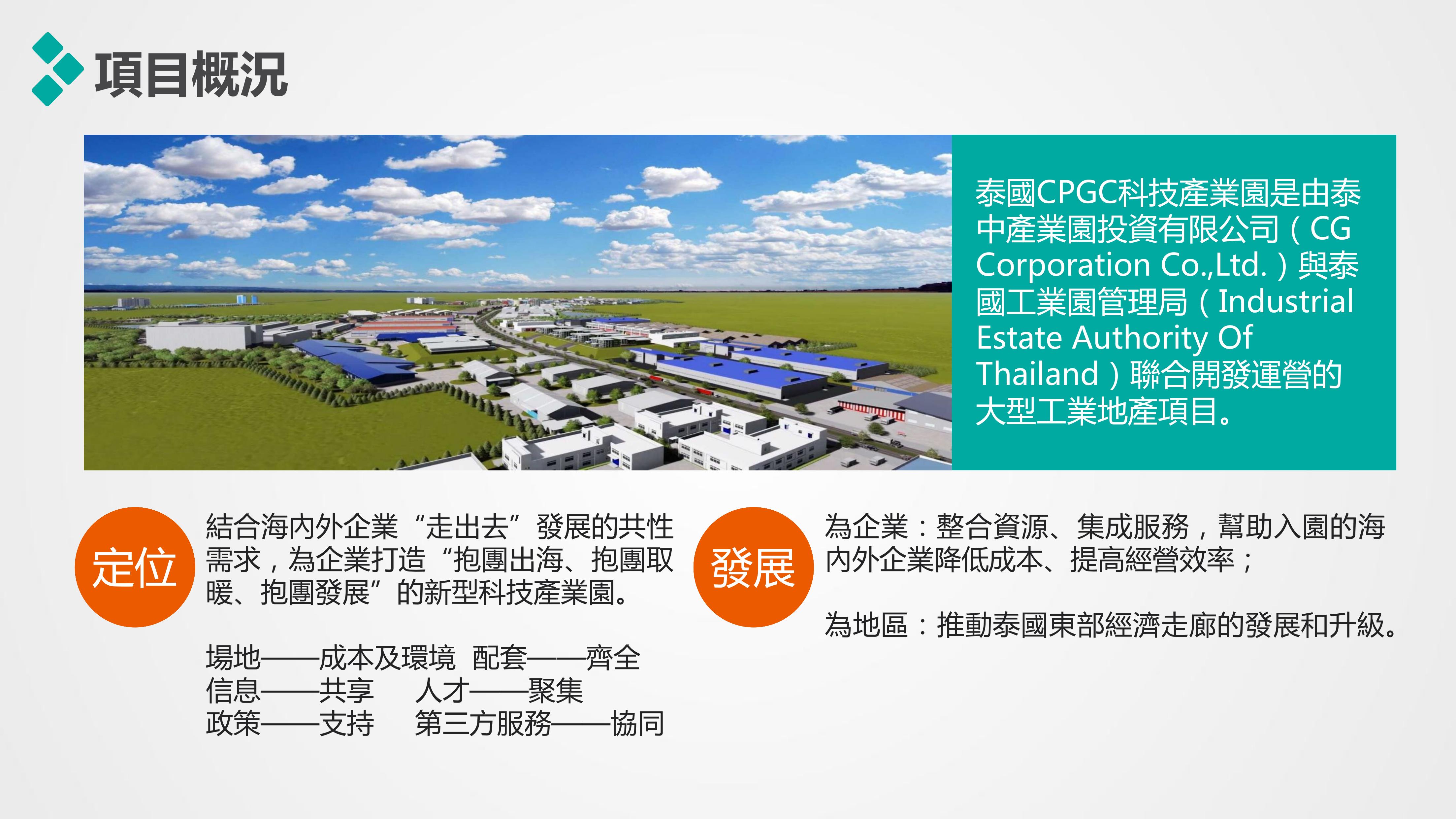 項目概況

泰國CPGC科技產業園是由泰中產業園投資有限公司（CG Corporation Co.,Ltd.）與泰國工業園管理局（Industrial Estate Authority Of Thailand）聯合開發運營的大型工業地產項目。

定位

結合海內外企業“走出去”發展的共性需求，為企業打造“抱團出海、抱團取暖、抱團發展”的新型科技產業園。

場地——成本及環境　配套——齊全
信息——共享　人才——聚集
政策——支持　第三方服務——協同

發展

為企業：整合資源、集成服務，幫助入園的海內外企業降低成本、提高經營效率；

為地區：推動泰國東部經濟走廊的發展和升級。